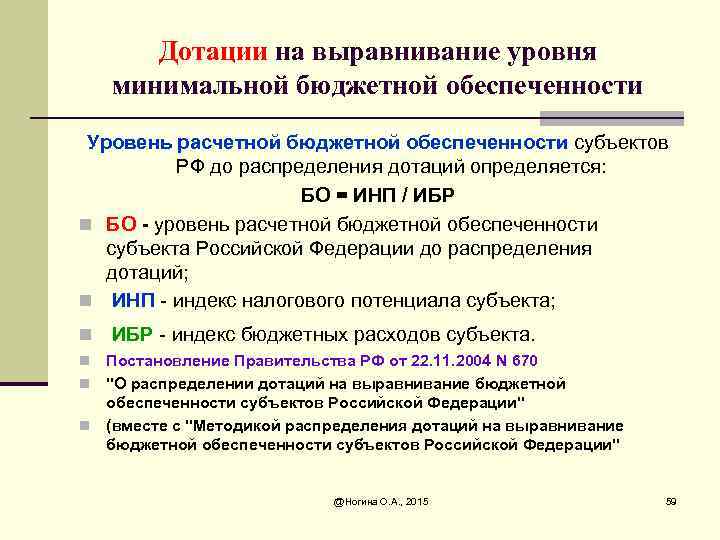 Дотации на выравнивание уровня минимальной бюджетной обеспеченности

Уровень расчетной бюджетной обеспеченности субъектов РФ до распределения дотаций определяется:

БО = ИНП / ИБР

БО - уровень расчетной бюджетной обеспеченности субъекта Российской Федерации до распределения дотаций;

ИНП - индекс налогового потенциала субъекта;

ИБР - индекс бюджетных расходов субъекта.

Постановление Правительства РФ от 22.11.2004 N 670

"О распределении дотаций на выравнивание бюджетной обеспеченности субъектов Российской Федерации"

(вместе с "Методикой распределения дотаций на выравнивание бюджетной обеспеченности субъектов Российской Федерации"

@Ногина О.А., 2015

59